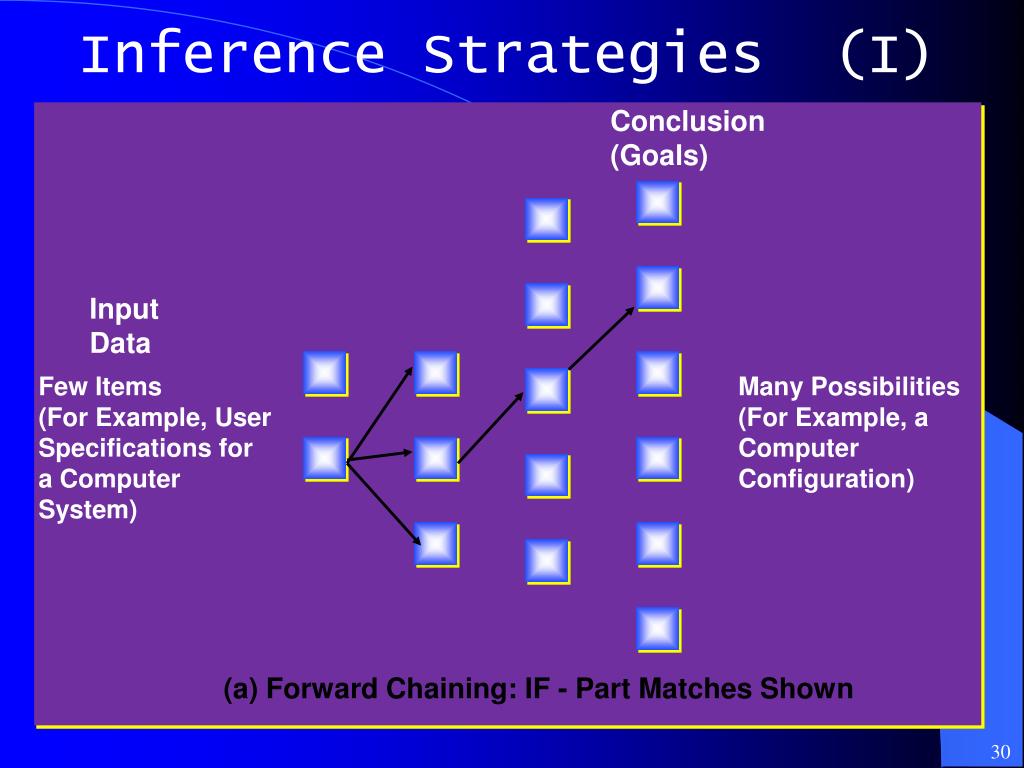 Inference Strategies (I)

Conclusion (Goals)

Input Data

Few Items (For Example, User Specifications for a Computer System)

Many Possibilities (For Example, a Computer Configuration)

(a) Forward Chaining: IF - Part Matches Shown

30